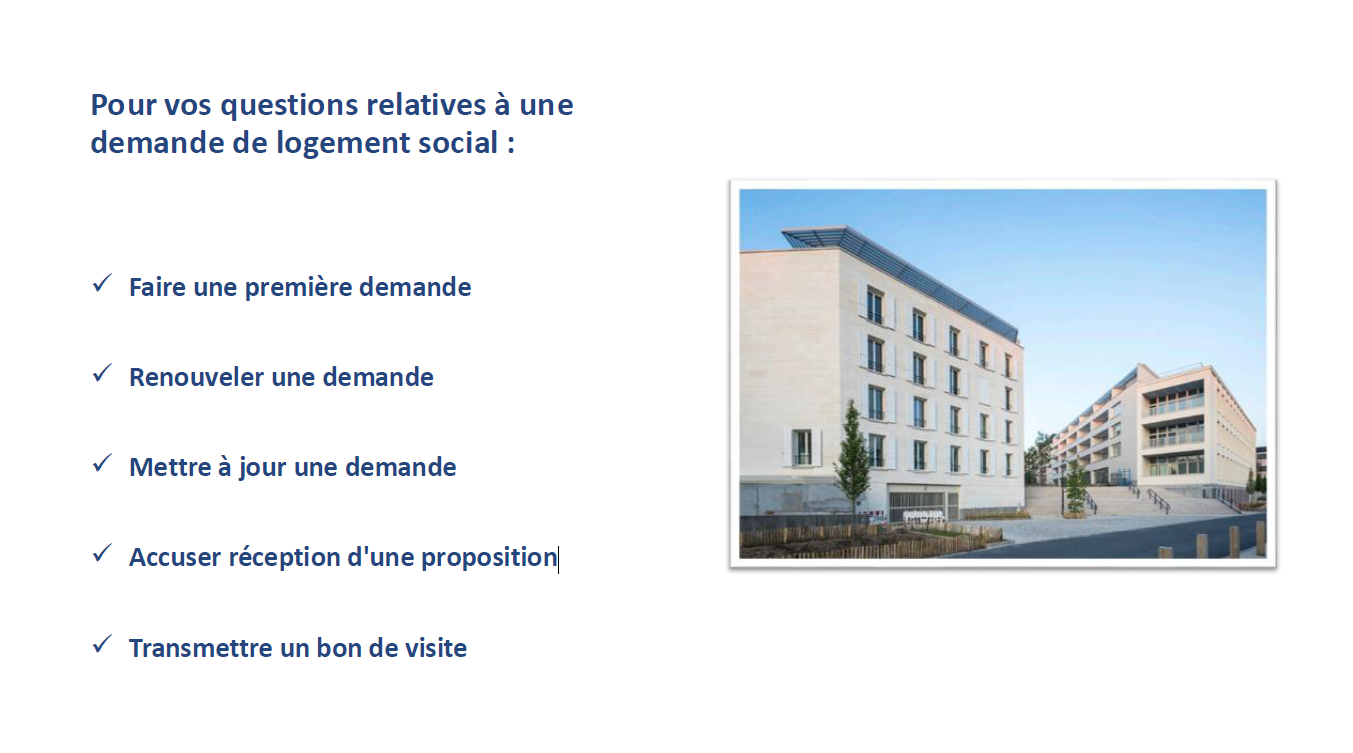 Pour vos questions relatives à une demande de logement social :

✓ Faire une première demande

✓ Renouveler une demande

✓ Mettre à jour une demande

✓ Accuser réception d'une proposition

✓ Transmettre un bon de visite